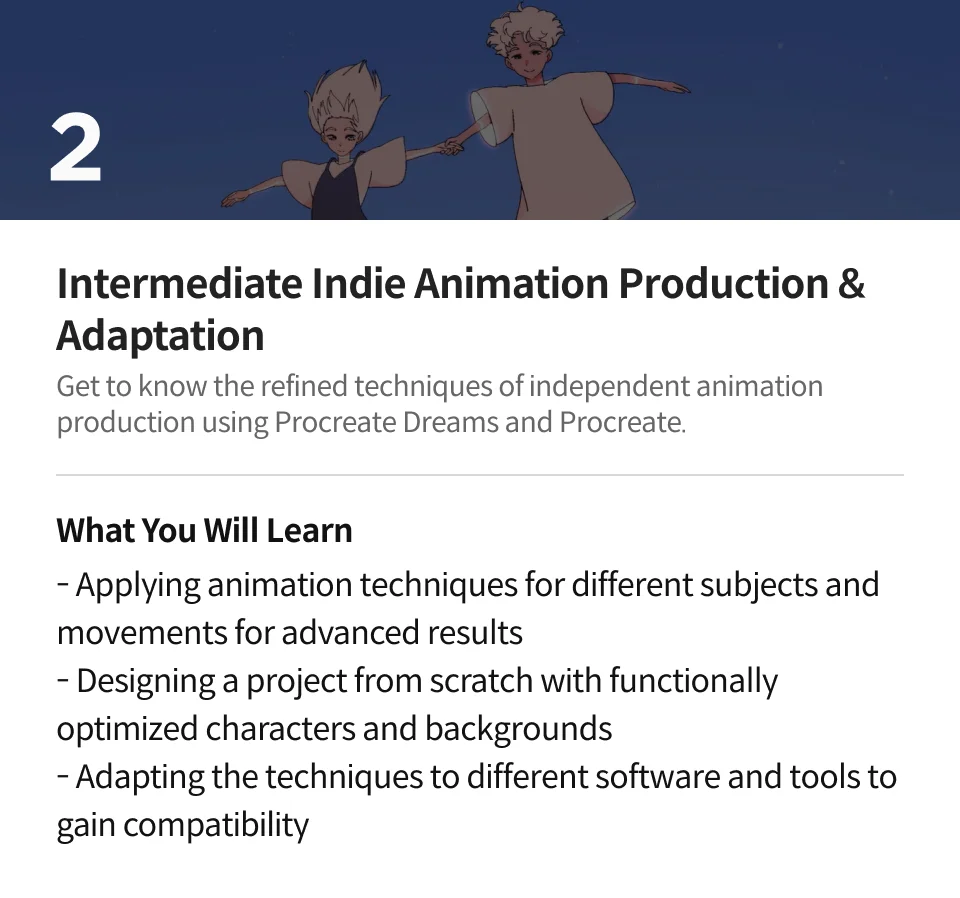 2

Intermediate Indie Animation Production & Adaptation

Get to know the refined techniques of independent animation production using Procreate Dreams and Procreate.

What You Will Learn

- Applying animation techniques for different subjects and movements for advanced results
- Designing a project from scratch with functionally optimized characters and backgrounds
- Adapting the techniques to different software and tools to gain compatibility